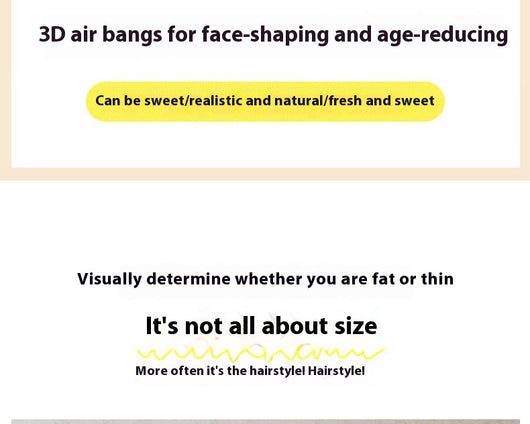 3D air bangs for face-shaping and age-reducing

Can be sweet/realistic and natural/fresh and sweet

Visually determine whether you are fat or thin

It's not all about size

More often it's the hairstyle! Hairstyle!